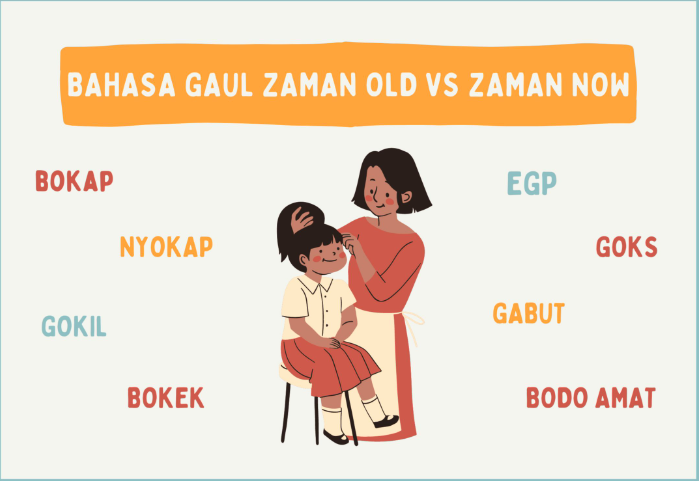 BAHASA GAUL ZAMAN OLD VS ZAMAN NOW

BOKAP

NYOKAP

GOKIL

BOKEK

EGP

GOKS

GABUT

BODO AMAT